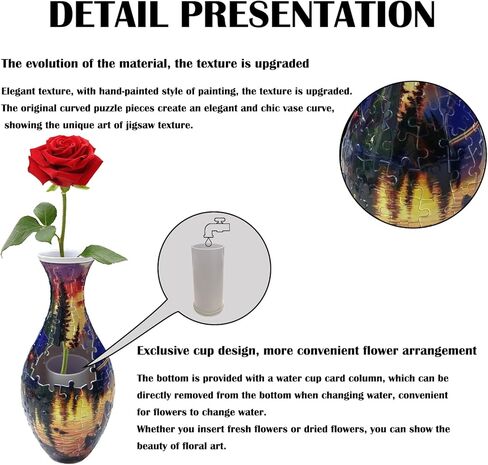 DETAIL PRESENTATION

The evolution of the material, the texture is upgraded

Elegant texture, with hand-painted style of painting, the texture is upgraded. The original curved puzzle pieces create an elegant and chic vase curve, showing the unique art of jigsaw texture.

Exclusive cup design, more convenient flower arrangement

The bottom is provided with a water cup card column, which can be directly removed from the bottom when changing water, convenient for flowers to change water.
Whether you insert fresh flowers or dried flowers, you can show the beauty of floral art.